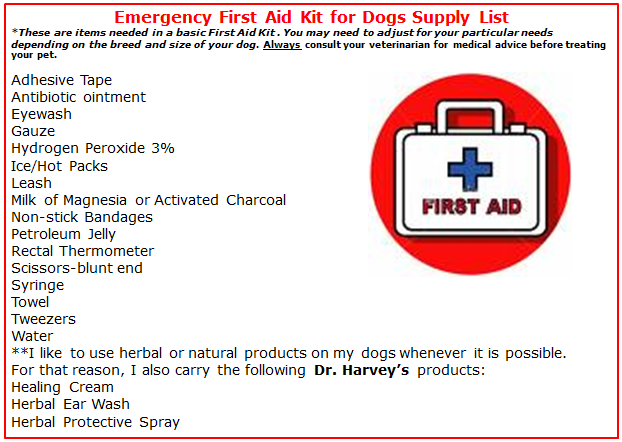 Emergency First Aid Kit for Dogs Supply List

*These are items needed in a basic First Aid Kit . You may need to adjust for your particular needs depending on the breed and size of your dog. Always consult your veterinarian for medical advice before treating your pet.

Adhesive Tape
Antibiotic ointment
Eyewash
Gauze
Hydrogen Peroxide 3%
Ice/Hot Packs
Leash
Milk of Magnesia or Activated Charcoal
Non-stick Bandages
Petroleum Jelly
Rectal Thermometer
Scissors-blunt end
Syringe
Towel
Tweezers
Water
**I like to use herbal or natural products on my dogs whenever it is possible. For that reason, I also carry the following Dr. Harvey's products:
Healing Cream
Herbal Ear Wash
Herbal Protective Spray

FIRST AID